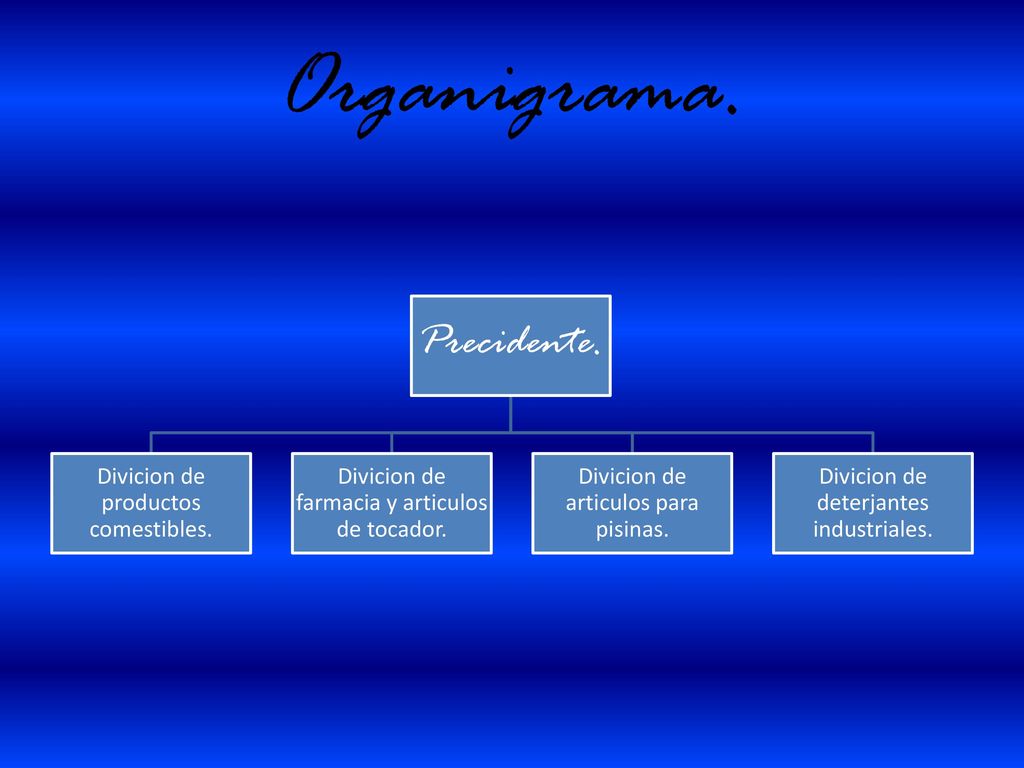 Organigrama.

Precidente.

Divicion de productos comestibles.

Divicion de farmacia y articulos de tocador.

Divicion de articulos para pisinas.

Divicion de deterjantes industriales.